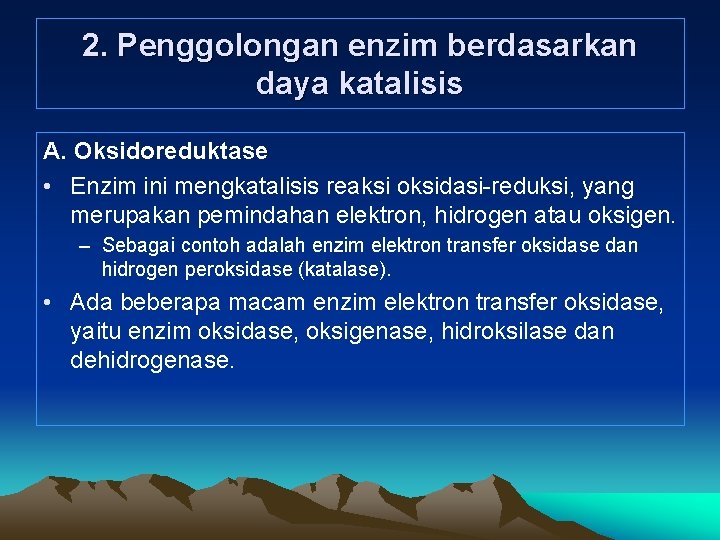 2. Penggolongan enzim berdasarkan daya katalisis

A. Oksidoreduktase

• Enzim ini mengkatalisis reaksi oksidasi-reduksi, yang merupakan pemindahan elektron, hidrogen atau oksigen.

– Sebagai contoh adalah enzim elektron transfer oksidase dan hidrogen peroksidase (katalase).

• Ada beberapa macam enzim elektron transfer oksidase, yaitu enzim oksidase, oksigenase, hidroksilase dan dehidrogenase.